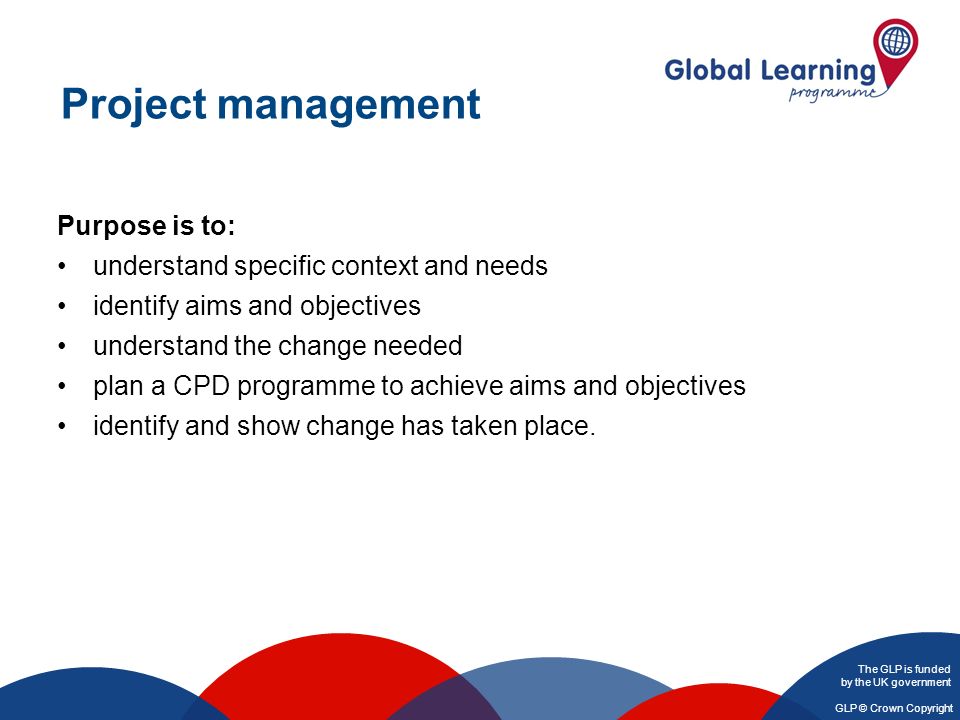 Global Learning
programme

Project management

Purpose is to:
• understand specific context and needs
• identify aims and objectives
• understand the change needed
• plan a CPD programme to achieve aims and objectives
• identify and show change has taken place.

The GLP is funded by the UK government

GLP © Crown Copyright